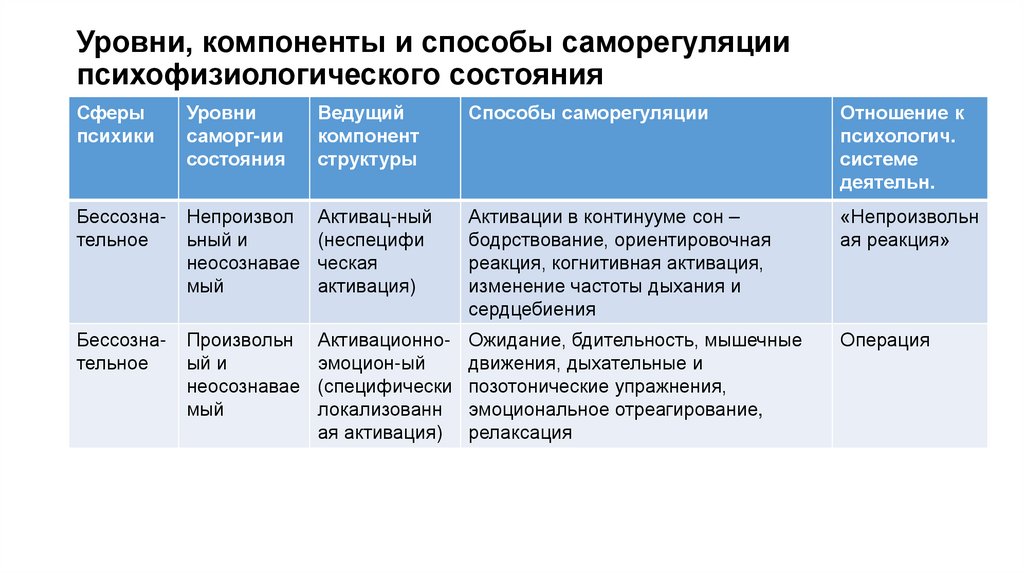 Уровни, компоненты и способы саморегуляции психофизиологического состояния

| Сферы психики | Уровни саморг-ии состояния | Ведущий компонент структуры | Способы саморегуляции | Отношение к психологич. системе деятельн. |
|---|---|---|---|---|
| Бессознательное | Непроизвольный и неосознаваемый | Активац-ный (неспецифическая активация) | Активации в континууме сон – бодрствование, ориентировочная реакция, когнитивная активация, изменение частоты дыхания и сердцебиения | «Непроизвольная реакция» |
| Бессознательное | Произвольный и неосознаваемый | Активационно-эмоцион-ый (специфически локализованная активация) | Ожидание, бдительность, мышечные движения, дыхательные и позотонические упражнения, эмоциональное отреагирование, релаксация | Операция |